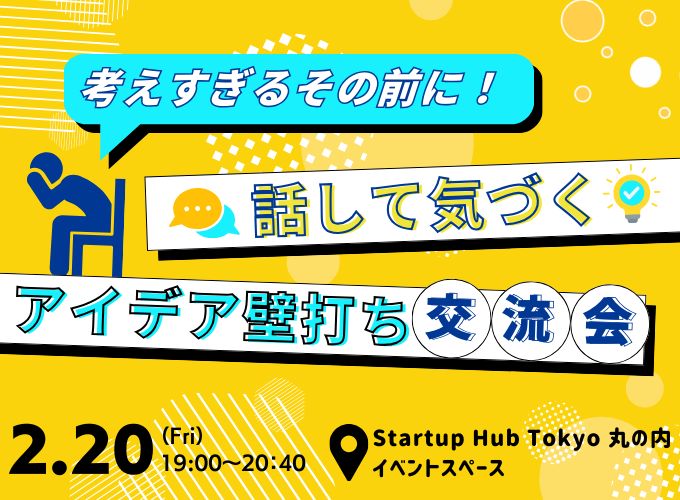 考えすぎるその前に！

話して気づく

アイデア壁打ち交流会

2.20 (Fri) 19:00〜20:40

Startup Hub Tokyo 丸の内 イベントスペース